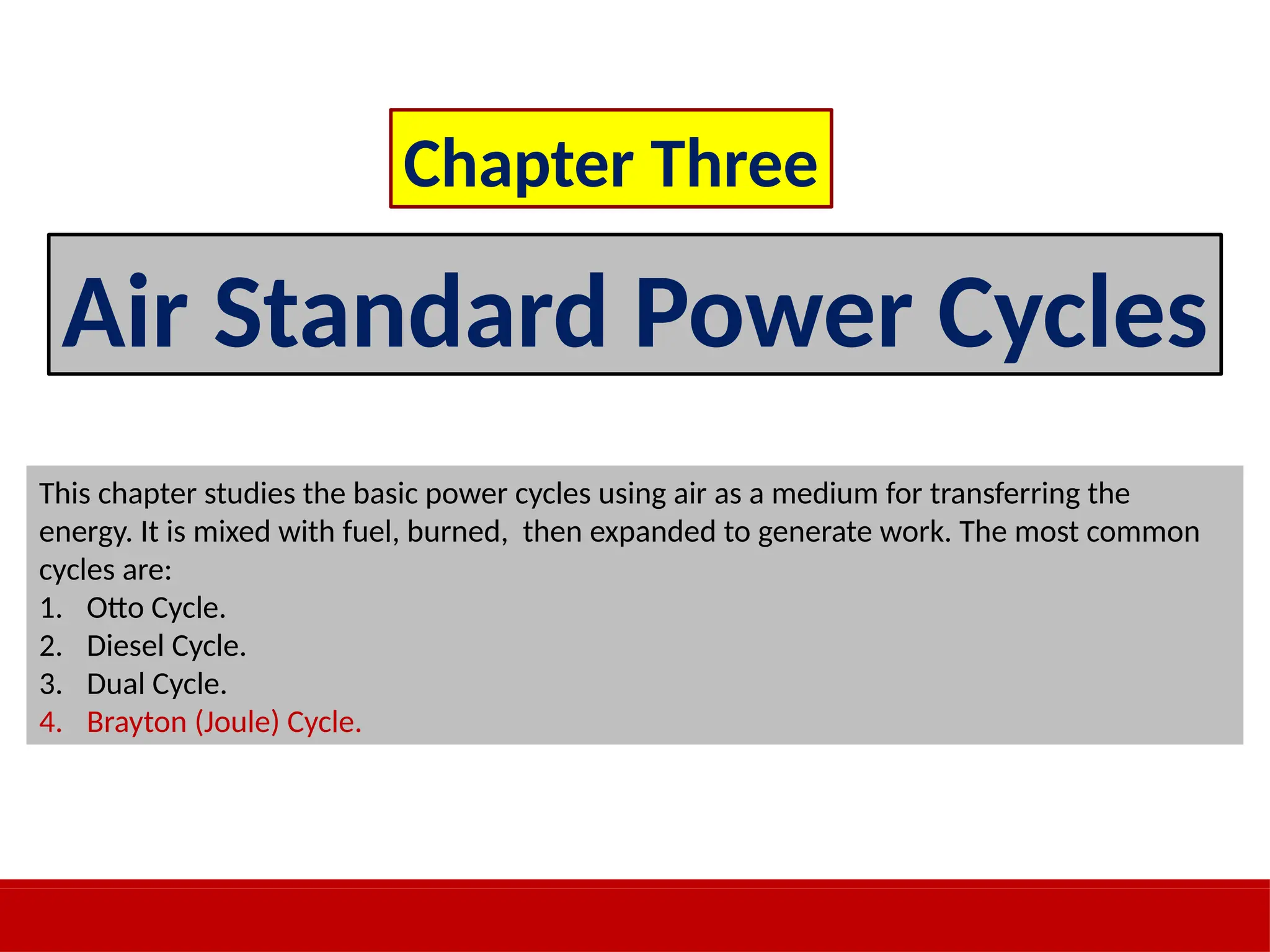 Chapter Three

Air Standard Power Cycles

This chapter studies the basic power cycles using air as a medium for transferring the energy. It is mixed with fuel, burned, then expanded to generate work. The most common cycles are:
1. Otto Cycle.
2. Diesel Cycle.
3. Dual Cycle.
4. Brayton (Joule) Cycle.